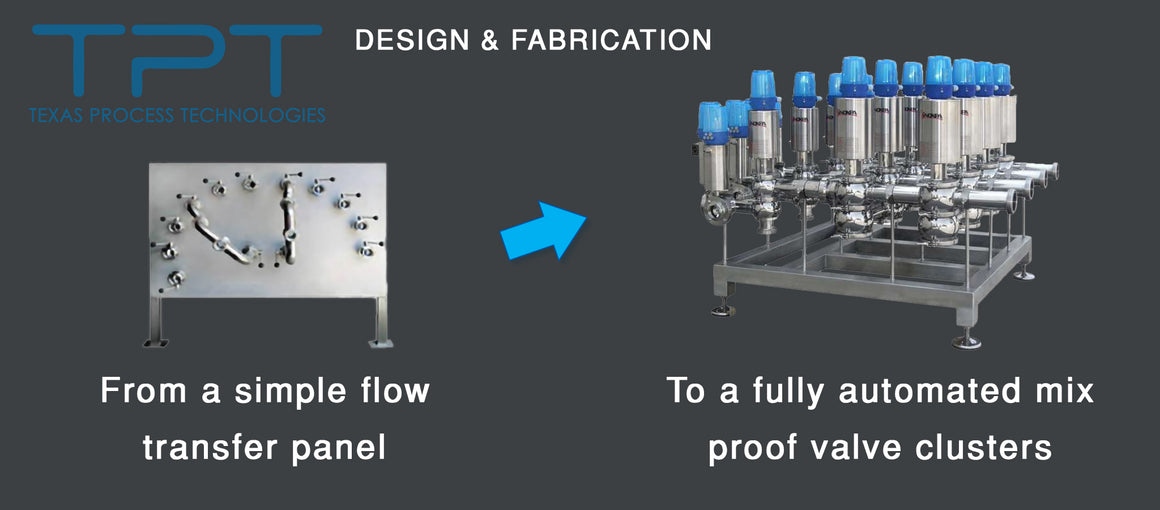 TPT
TEXAS PROCESS TECHNOLOGIES

DESIGN & FABRICATION

From a simple flow transfer panel

To a fully automated mix proof valve clusters